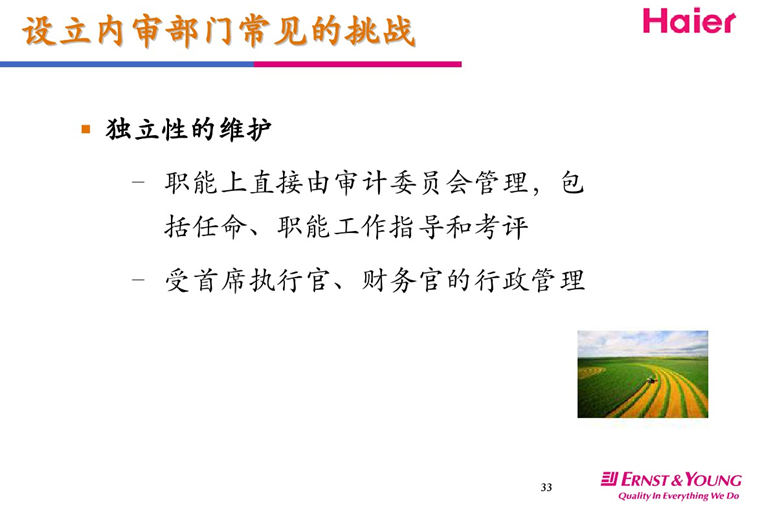 设立内审部门常见的挑战

Haier

▪ 独立性的维护

– 职能上直接由审计委员会管理，包括任命、职能工作指导和考评

– 受首席执行官、财务官的行政管理

33

ERNST & YOUNG
Quality In Everything We Do